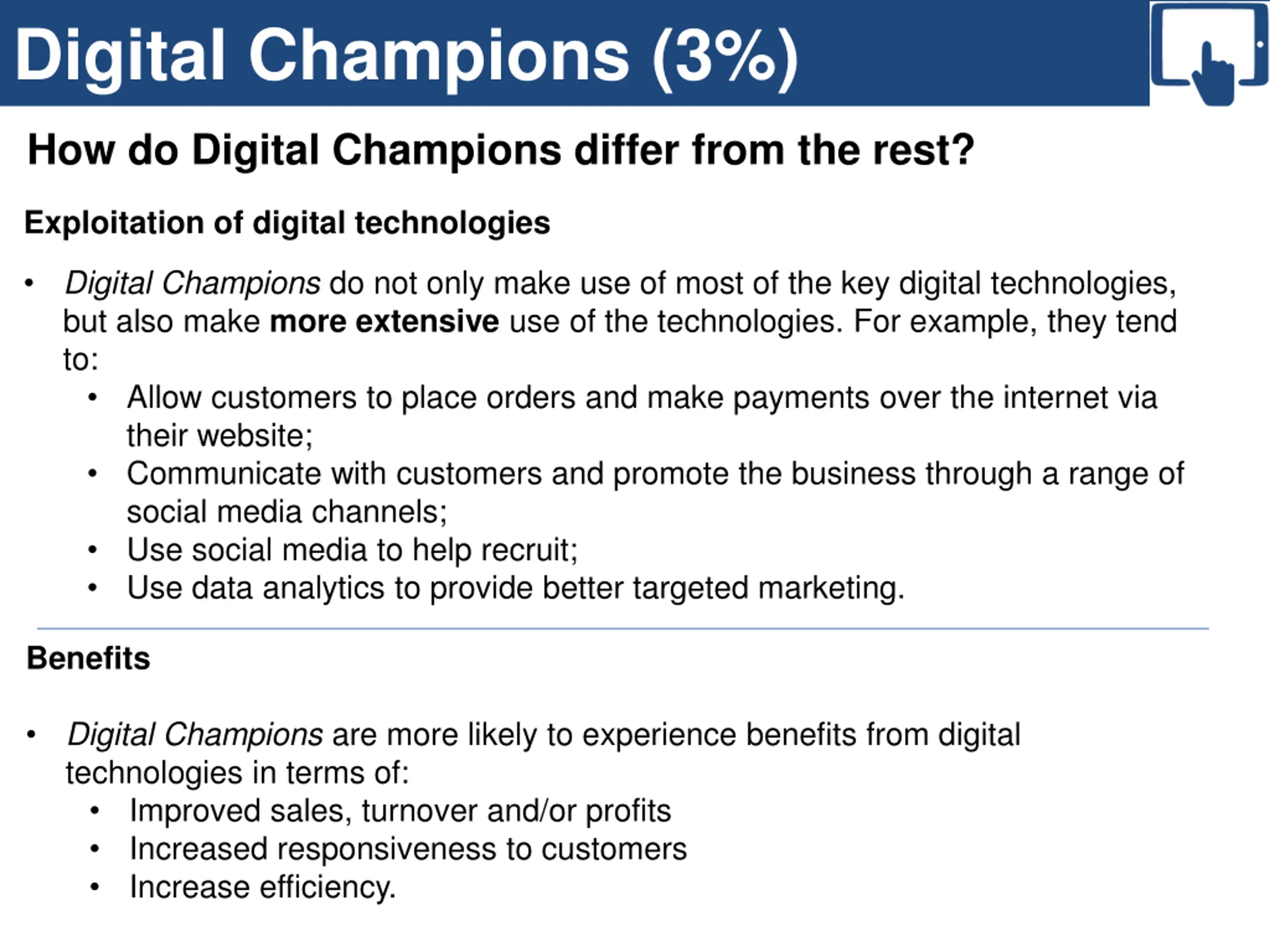 Digital Champions (3%)

How do Digital Champions differ from the rest?

Exploitation of digital technologies

• Digital Champions do not only make use of most of the key digital technologies, but also make more extensive use of the technologies. For example, they tend to:
  • Allow customers to place orders and make payments over the internet via their website;
  • Communicate with customers and promote the business through a range of social media channels;
  • Use social media to help recruit;
  • Use data analytics to provide better targeted marketing.

Benefits

• Digital Champions are more likely to experience benefits from digital technologies in terms of:
  • Improved sales, turnover and/or profits
  • Increased responsiveness to customers
  • Increase efficiency.